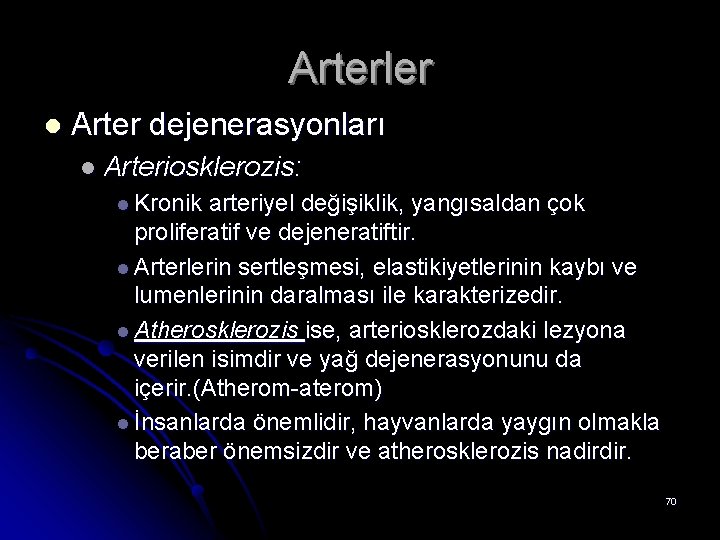 Arterler

Arter dejenerasyonları

Arteriosklerozis:

Kronik arteriyel değişiklik, yangısaldan çok proliferatif ve dejeneratiftir.

Arterlerin sertleşmesi, elastikiyetlerinin kaybı ve lumenlerinin daralması ile karakterizedir.

Atherosklerozis ise, arteriosklerozdaki lezyona verilen isimdir ve yağ dejenerasyonunu da içerir.(Atherom-aterom)

İnsanlarda önemlidir, hayvanlarda yaygın olmakla beraber önemsizdir ve atherosklerozis nadirdir.

70